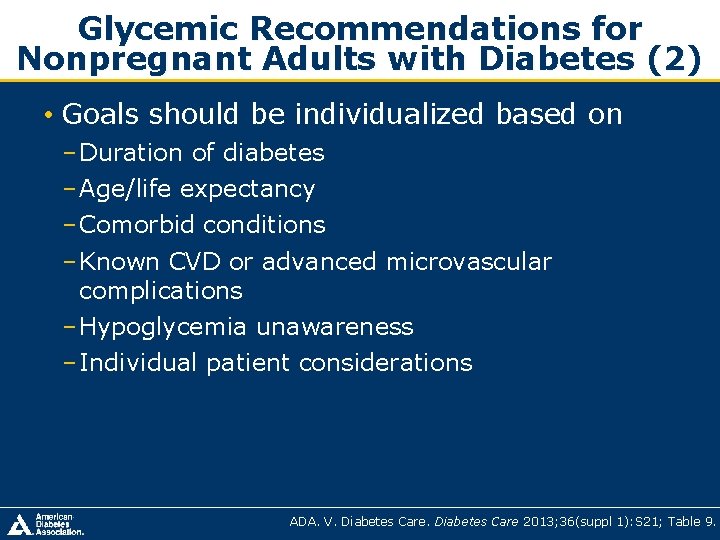 Glycemic Recommendations for Nonpregnant Adults with Diabetes (2)

• Goals should be individualized based on
– Duration of diabetes
– Age/life expectancy
– Comorbid conditions
– Known CVD or advanced microvascular complications
– Hypoglycemia unawareness
– Individual patient considerations

American Diabetes Association.

ADA. V. Diabetes Care. Diabetes Care 2013;36(suppl 1):S21; Table 9.